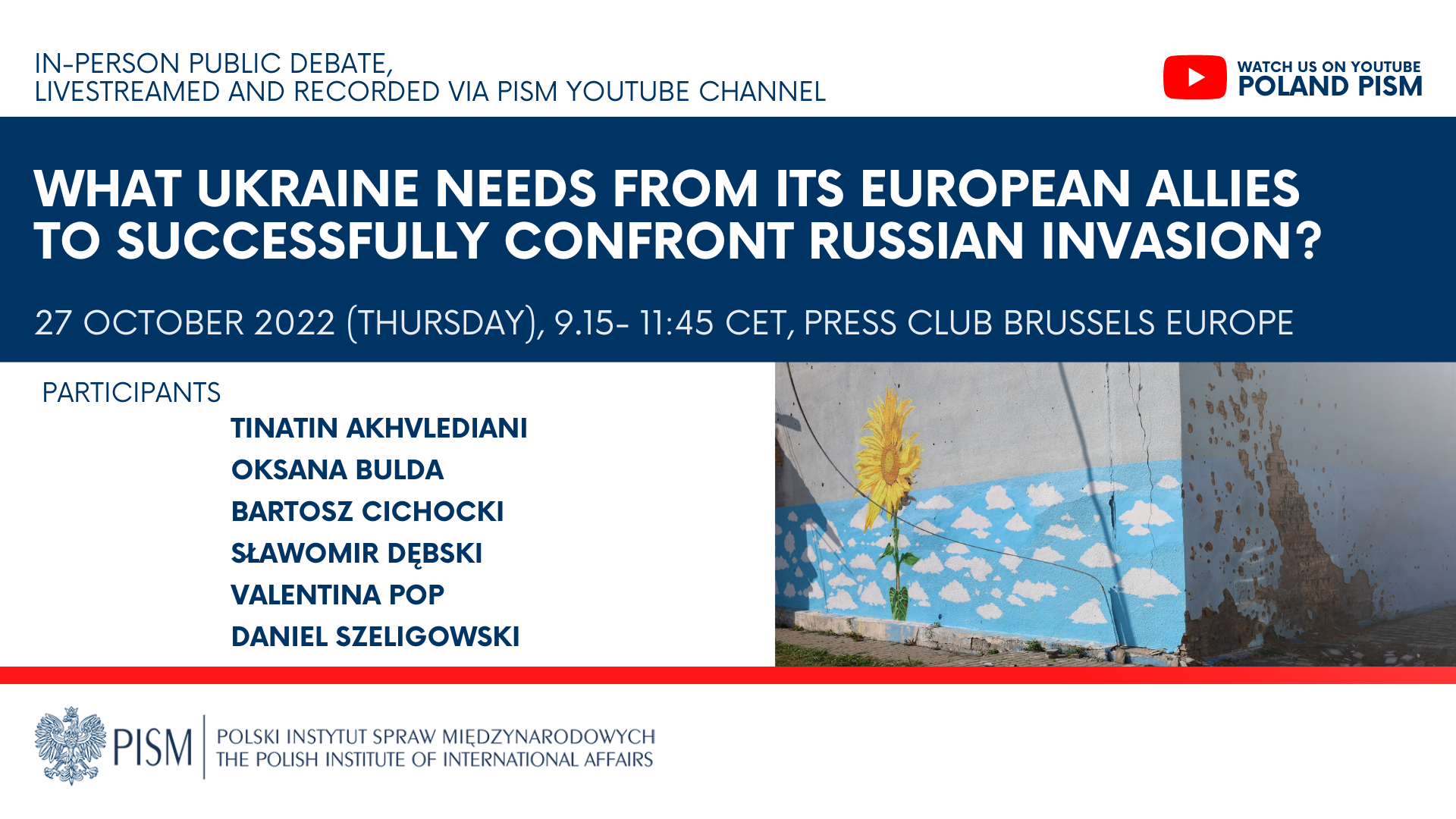 IN-PERSON PUBLIC DEBATE,
LIVESTREAMED AND RECORDED VIA PISM YOUTUBE CHANNEL

WATCH US ON YOUTUBE
POLAND PISM

WHAT UKRAINE NEEDS FROM ITS EUROPEAN ALLIES TO SUCCESSFULLY CONFRONT RUSSIAN INVASION?

27 OCTOBER 2022 (THURSDAY), 9.15- 11:45 CET, PRESS CLUB BRUSSELS EUROPE

PARTICIPANTS

TINATIN AKHVLEDIANI
OKSANA BULDA
BARTOSZ CICHOCKI
SŁAWOMIR DĘBSKI
VALENTINA POP
DANIEL SZELIGOWSKI

PISM
POLSKI INSTYTUT SPRAW MIĘDZYNARODOWYCH
THE POLISH INSTITUTE OF INTERNATIONAL AFFAIRS